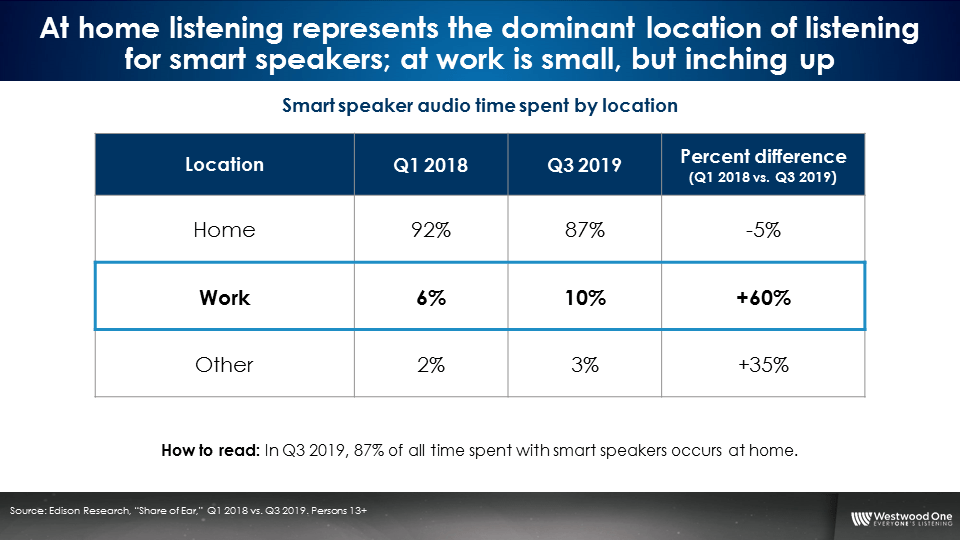 At home listening represents the dominant location of listening for smart speakers; at work is small, but inching up

Smart speaker audio time spent by location

| Location | Q1 2018 | Q3 2019 | Percent difference (Q1 2018 vs. Q3 2019) |
|---|---|---|---|
| Home | 92% | 87% | -5% |
| Work | 6% | 10% | +60% |
| Other | 2% | 3% | +35% |

How to read: In Q3 2019, 87% of all time spent with smart speakers occurs at home.

Source: Edison Research, "Share of Ear," Q1 2018 vs. Q3 2019. Persons 13+

Westwood One
EVERYONE'S LISTENING